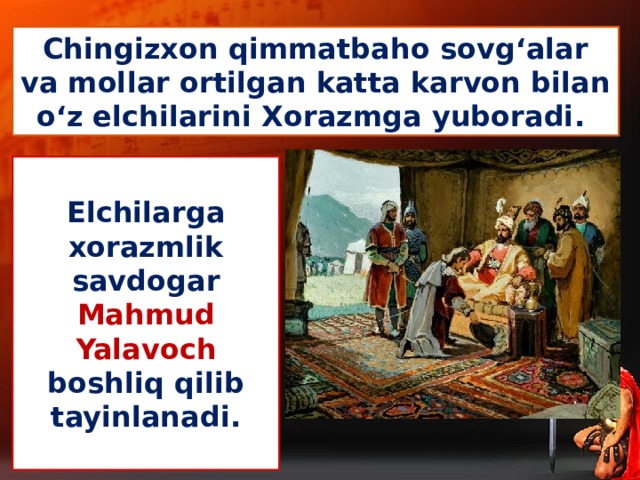 Chingizxon qimmatbaho sovg‘alar va mollar ortilgan katta karvon bilan o‘z elchilarini Xorazmga yuboradi.

Elchilarga xorazmlik savdogar Mahmud Yalavoch boshliq qilib tayinlanadi.